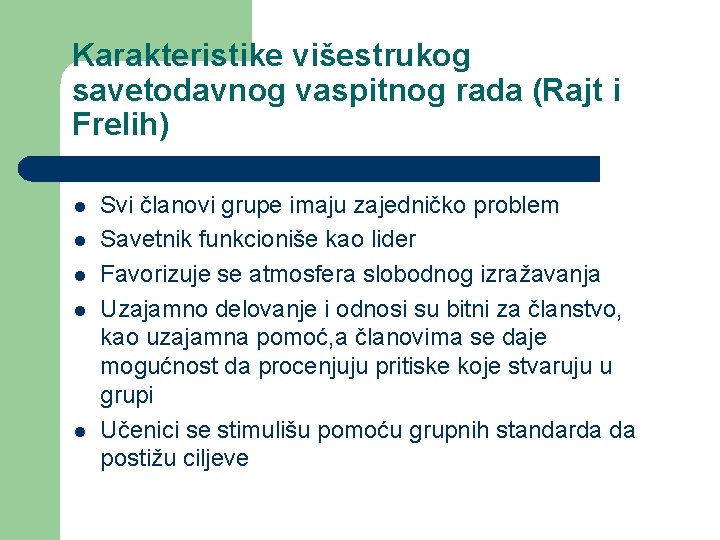 Karakteristike višestrukog savetodavnog vaspitnog rada (Rajt i Frelih)

- Svi članovi grupe imaju zajedničko problem
- Savetnik funkcioniše kao lider
- Favorizuje se atmosfera slobodnog izražavanja
- Uzajamno delovanje i odnosi su bitni za članstvo, kao uzajamna pomoć,a članovima se daje mogućnost da procenjuju pritiske koje stvaruju u grupi
- Učenici se stimulišu pomoću grupnih standarda da postižu ciljeve